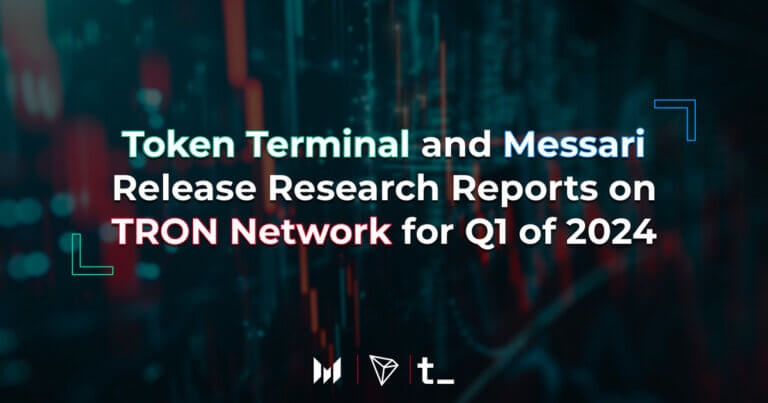 Token Terminal and Messari Release Research Reports on TRON Network for Q1 of 2024

t_